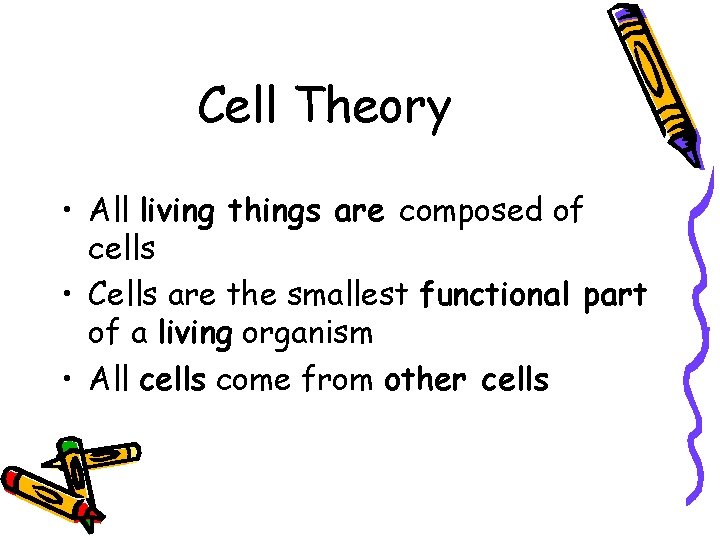 Cell Theory

• All living things are composed of cells
• Cells are the smallest functional part of a living organism
• All cells come from other cells